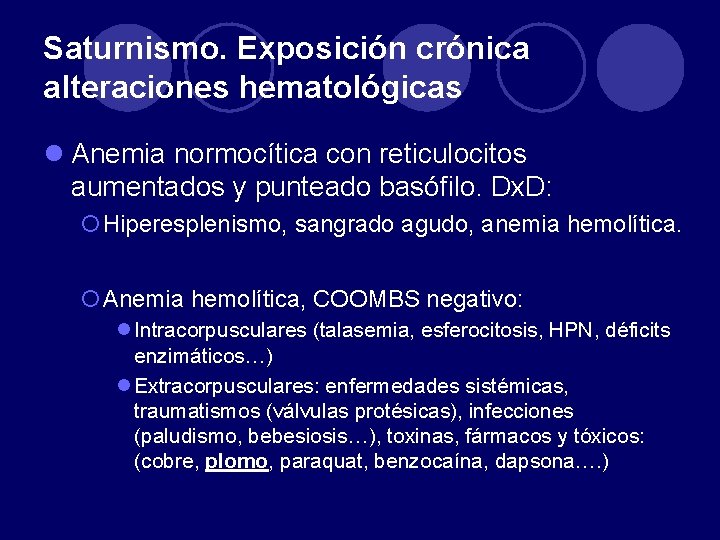 Saturnismo. Exposición crónica alteraciones hematológicas

Anemia normocítica con reticulocitos aumentados y punteado basófilo. DxD:

Hiperesplenismo, sangrado agudo, anemia hemolítica.

Anemia hemolítica, COOMBS negativo:

Intracorpusculares (talasemia, esferocitosis, HPN, déficits enzimáticos…)

Extracorpusculares: enfermedades sistémicas, traumatismos (válvulas protésicas), infecciones (paludismo, bebesiosis…), toxinas, fármacos y tóxicos: (cobre, plomo, paraquat, benzocaína, dapsona….)